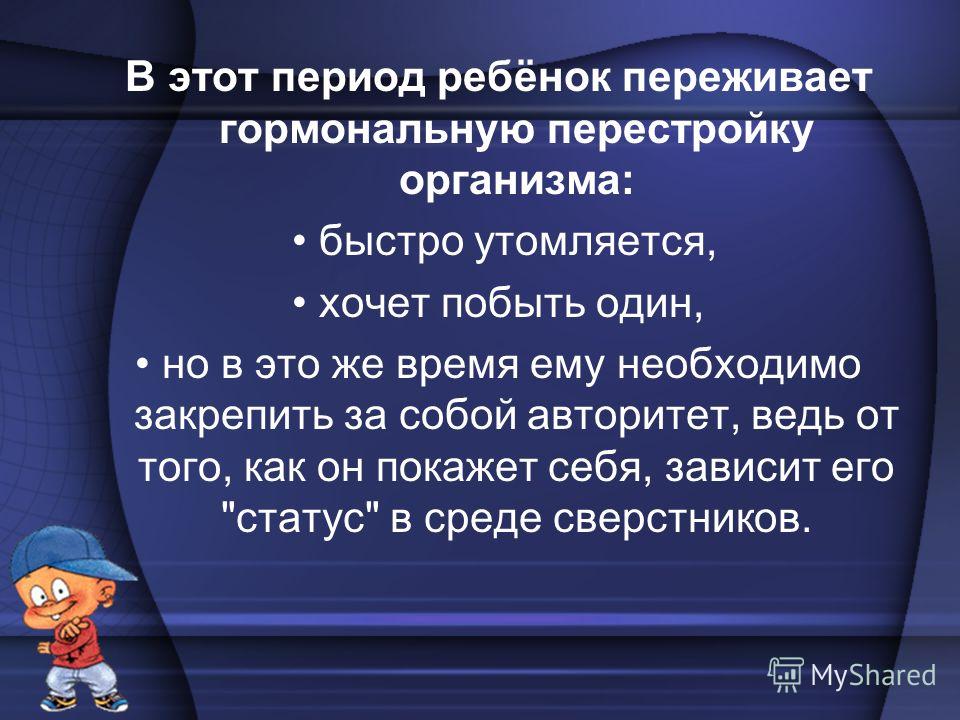 В этот период ребёнок переживает гормональную перестройку организма:

• быстро утомляется,

• хочет побыть один,

• но в это же время ему необходимо закрепить за собой авторитет, ведь от того, как он покажет себя, зависит его "статус" в среде сверстников.

MyShared